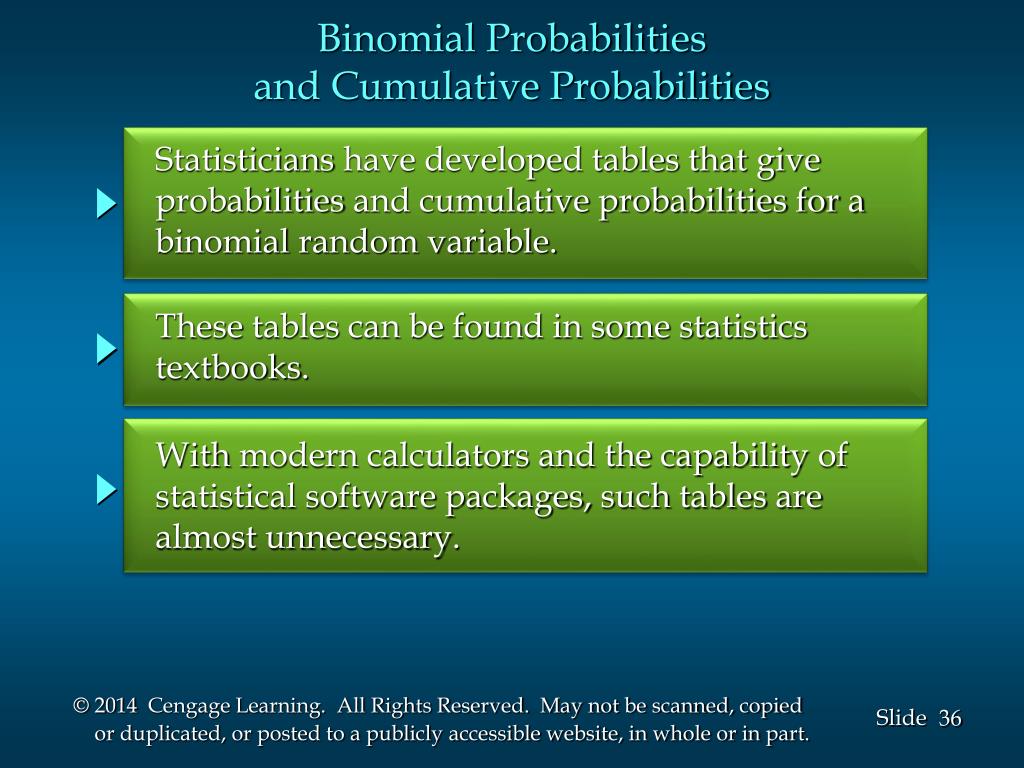 Binomial Probabilities
and Cumulative Probabilities

Statisticians have developed tables that give probabilities and cumulative probabilities for a binomial random variable.

These tables can be found in some statistics textbooks.

With modern calculators and the capability of statistical software packages, such tables are almost unnecessary.

© 2014 Cengage Learning. All Rights Reserved. May not be scanned, copied or duplicated, or posted to a publicly accessible website, in whole or in part.

Slide 36